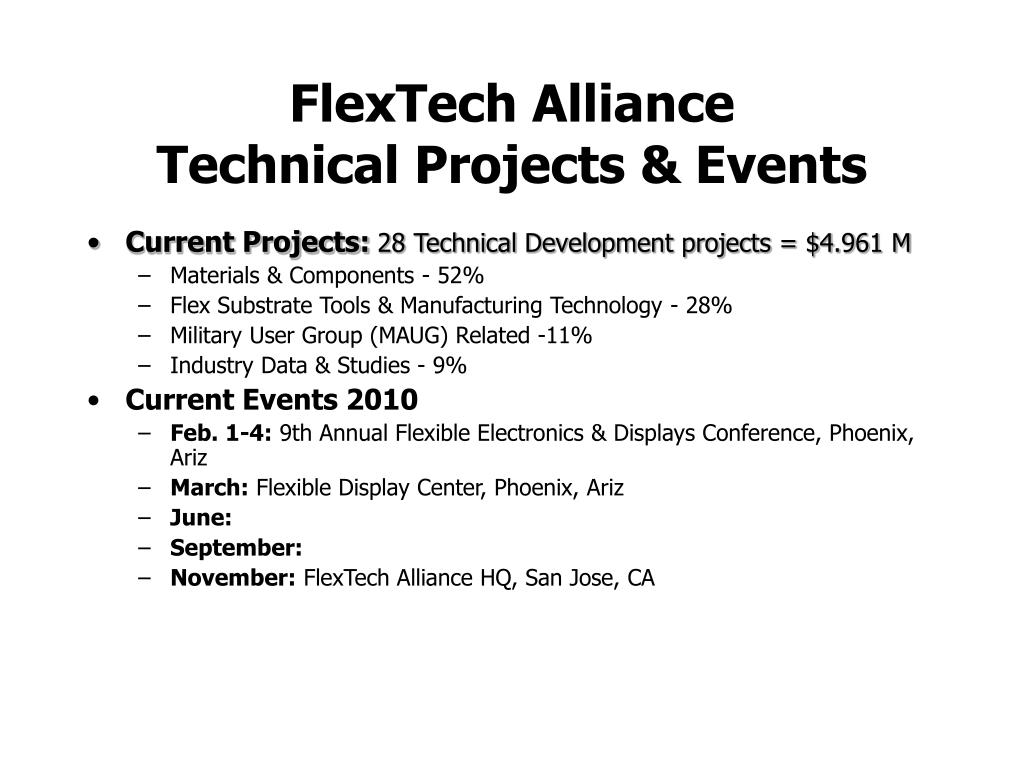 FlexTech Alliance
Technical Projects & Events

• Current Projects: 28 Technical Development projects = \$4.961 M
– Materials & Components - 52%
– Flex Substrate Tools & Manufacturing Technology - 28%
– Military User Group (MAUG) Related -11%
– Industry Data & Studies - 9%

• Current Events 2010
– Feb. 1-4: 9th Annual Flexible Electronics & Displays Conference, Phoenix, Ariz
– March: Flexible Display Center, Phoenix, Ariz
– June:
– September:
– November: FlexTech Alliance HQ, San Jose, CA